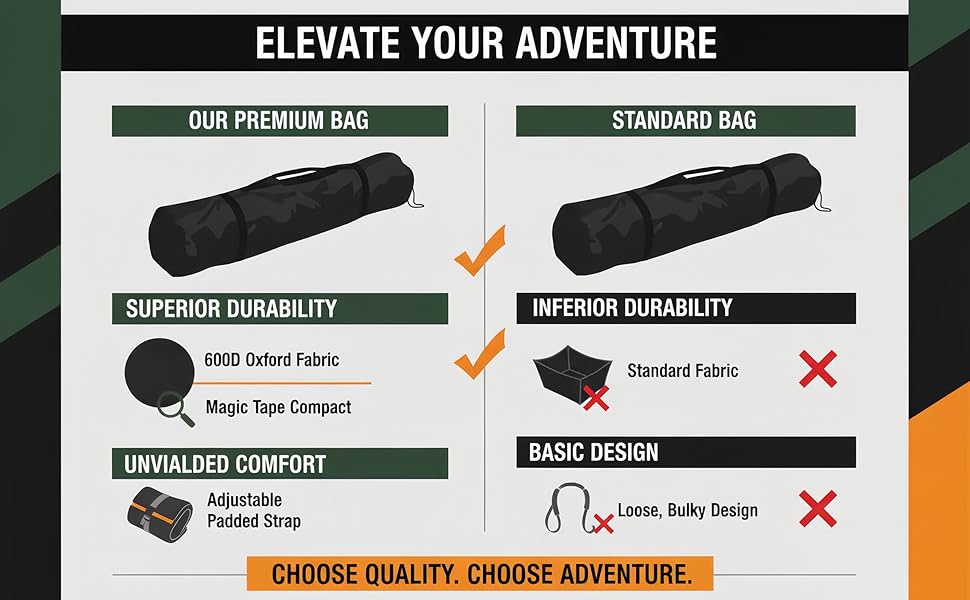 ELEVATE YOUR ADVENTURE

OUR PREMIUM BAG

SUPERIOR DURABILITY

600D Oxford Fabric

Magic Tape Compact

UNVIALDED COMFORT

Adjustable Padded Strap

STANDARD BAG

INFERIOR DURABILITY

Standard Fabric

BASIC DESIGN

Loose, Bulky Design

CHOOSE QUALITY. CHOOSE ADVENTURE.